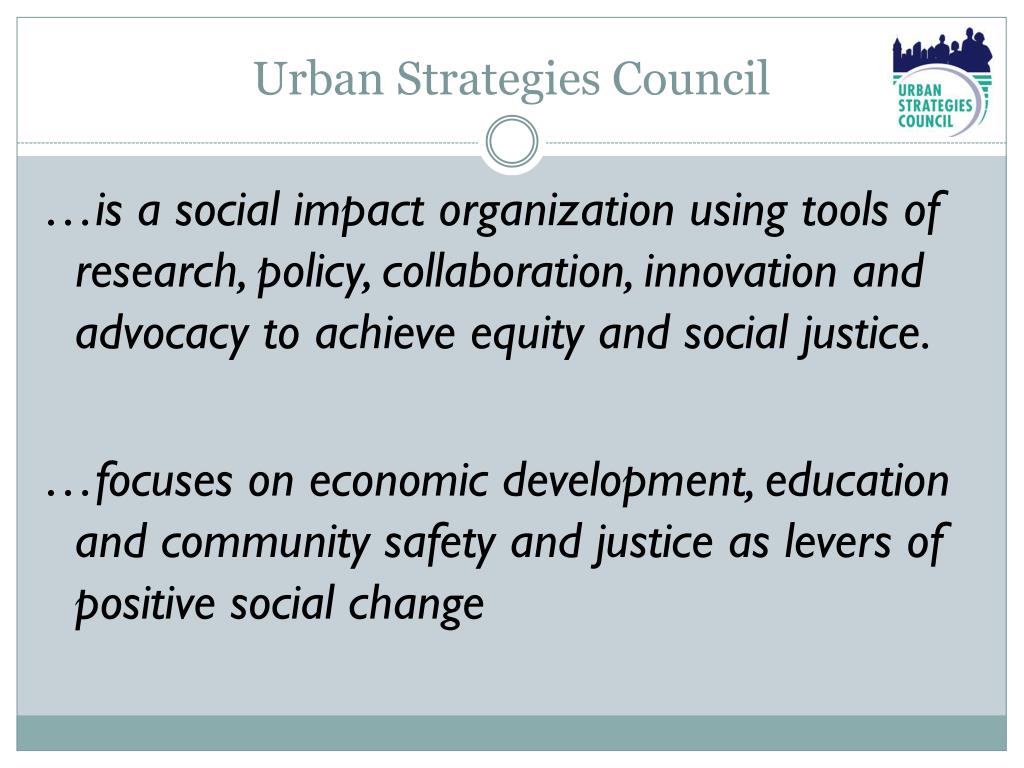 Urban Strategies Council

URBAN STRATEGIES COUNCIL

…is a social impact organization using tools of research, policy, collaboration, innovation and advocacy to achieve equity and social justice.

…focuses on economic development, education and community safety and justice as levers of positive social change